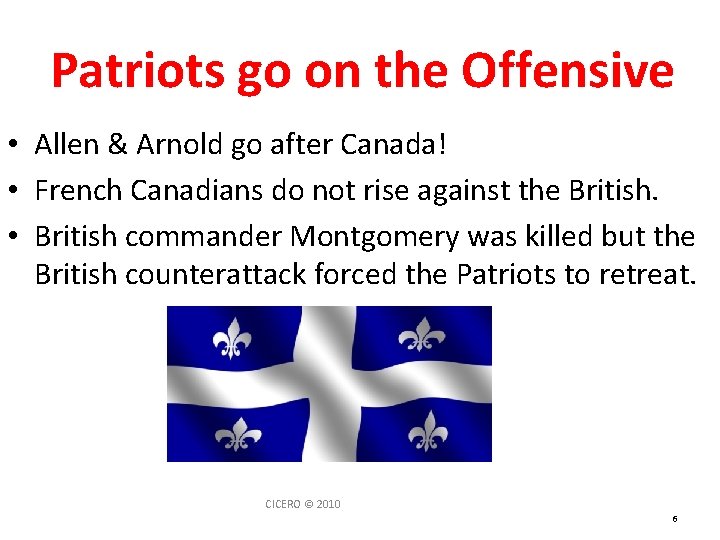 Patriots go on the Offensive

• Allen & Arnold go after Canada!
• French Canadians do not rise against the British.
• British commander Montgomery was killed but the British counterattack forced the Patriots to retreat.

CICERO © 2010

6